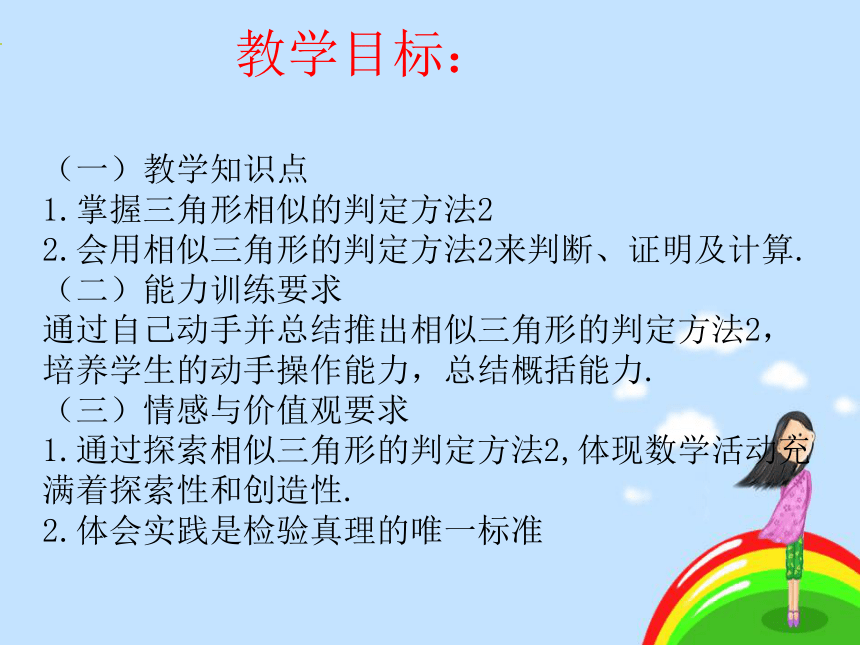 教学目标：

（一）教学知识点
1.掌握三角形相似的判定方法2
2.会用相似三角形的判定方法2来判断、证明及计算.
（二）能力训练要求
通过自己动手并总结推出相似三角形的判定方法2，培养学生的动手操作能力，总结概括能力.
（三）情感与价值观要求
1.通过探索相似三角形的判定方法2,体现数学活动充满着探索性和创造性.
2.体会实践是检验真理的唯一标准